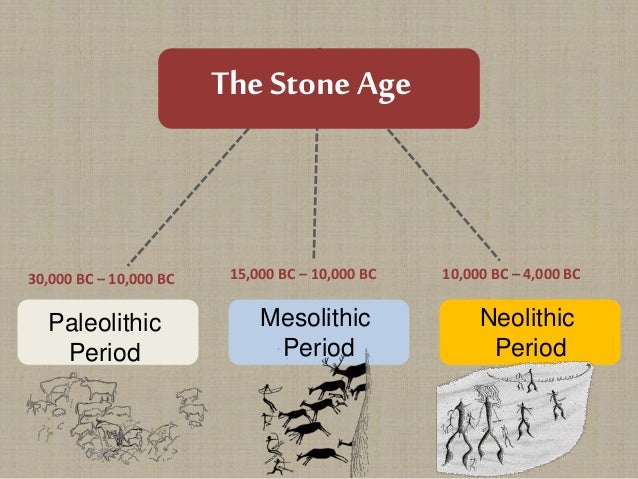 The Stone Age

30,000 BC – 10,000 BC

Paleolithic Period

15,000 BC – 10,000 BC

Mesolithic Period

10,000 BC – 4,000 BC

Neolithic Period